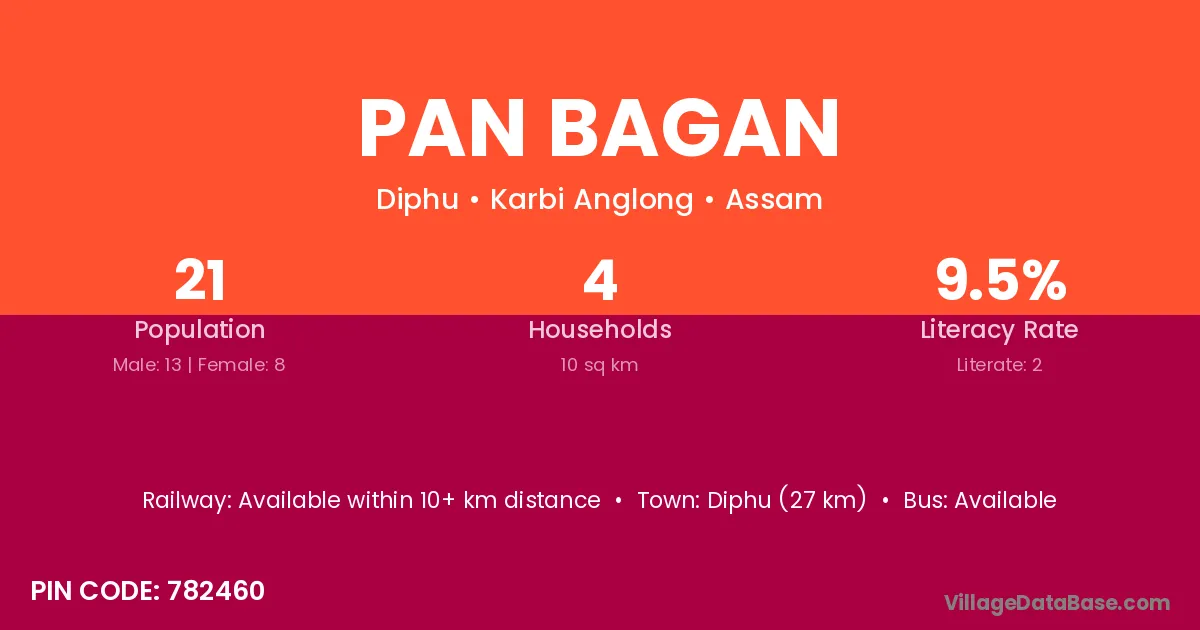 PAN BAGAN

Diphu • Karbi Anglong • Assam

21
Population
Male: 13 | Female: 8

4
Households
10 sq km

9.5%
Literacy Rate
Literate: 2

Railway: Available within 10+ km distance • Town: Diphu (27 km) • Bus: Available

PIN CODE: 782460

VillageDataBase.com